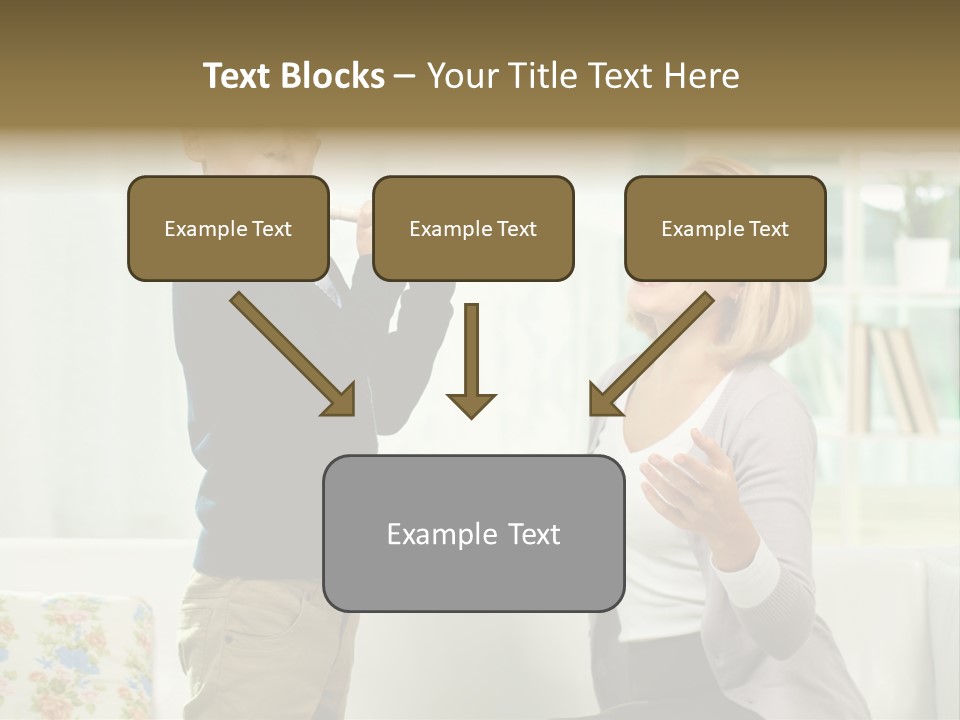 Text Blocks – Your Title Text Here

Example Text

Example Text

Example Text

Example Text